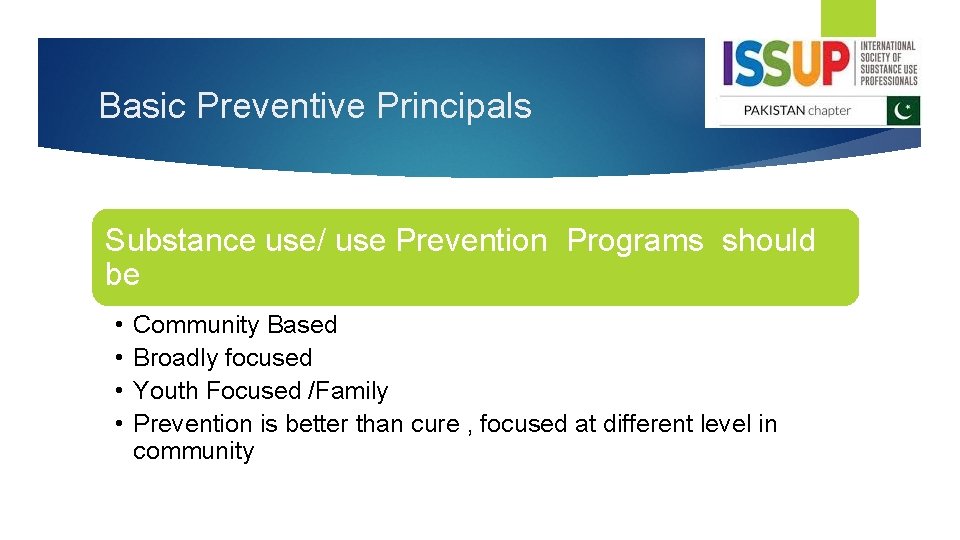 Basic Preventive Principals

ISSUP INTERNATIONAL SOCIETY OF SUBSTANCE USE PROFESSIONALS
PAKISTAN chapter

Substance use/ use Prevention Programs should be

• Community Based
• Broadly focused
• Youth Focused /Family
• Prevention is better than cure , focused at different level in community